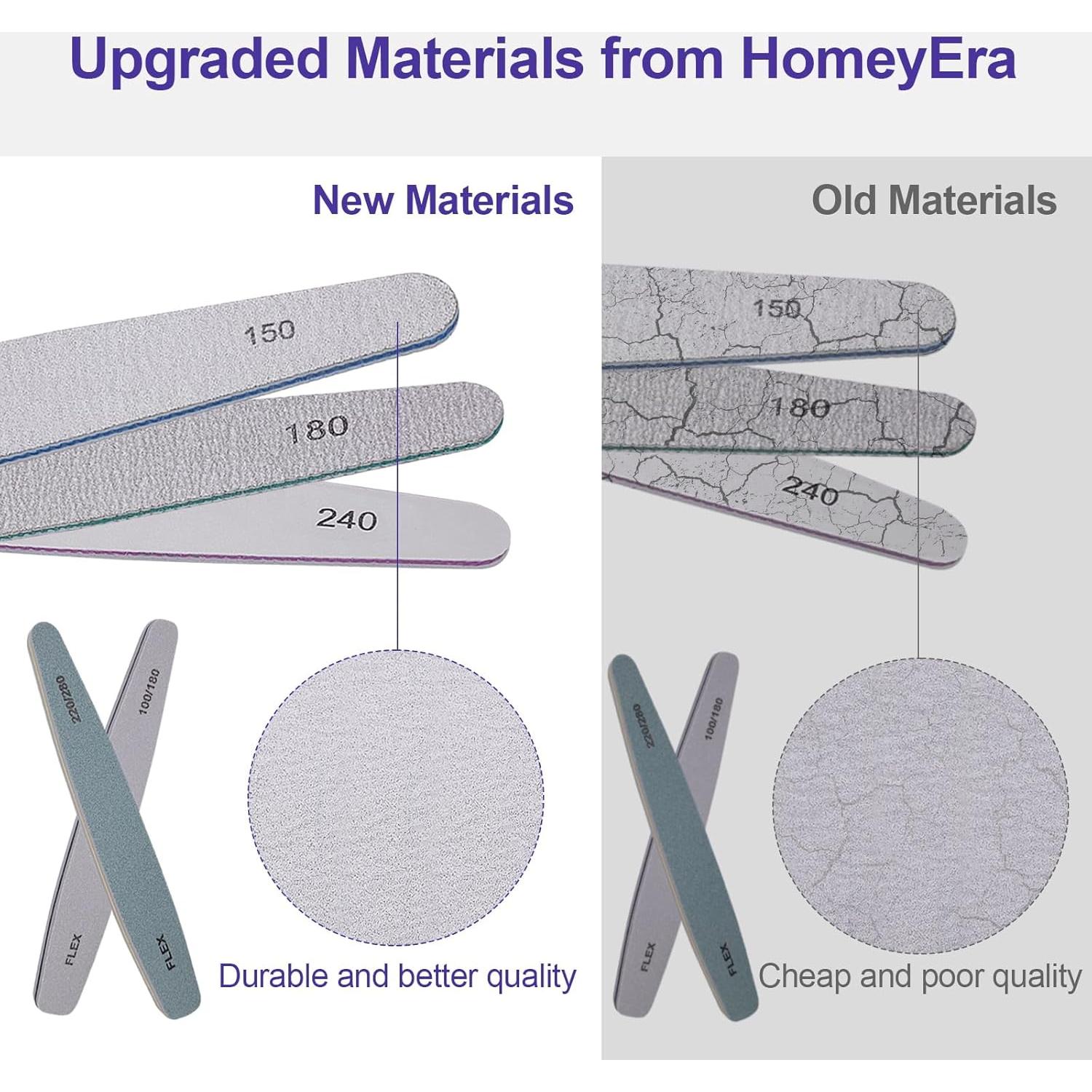 Upgraded Materials from HomeyEra

New Materials

150

180

240

220/280

100/180

FLEX

FLEX

Durable and better quality

Old Materials

150

180

240

220/280

100/180

FLEX

FLEX

Cheap and poor quality